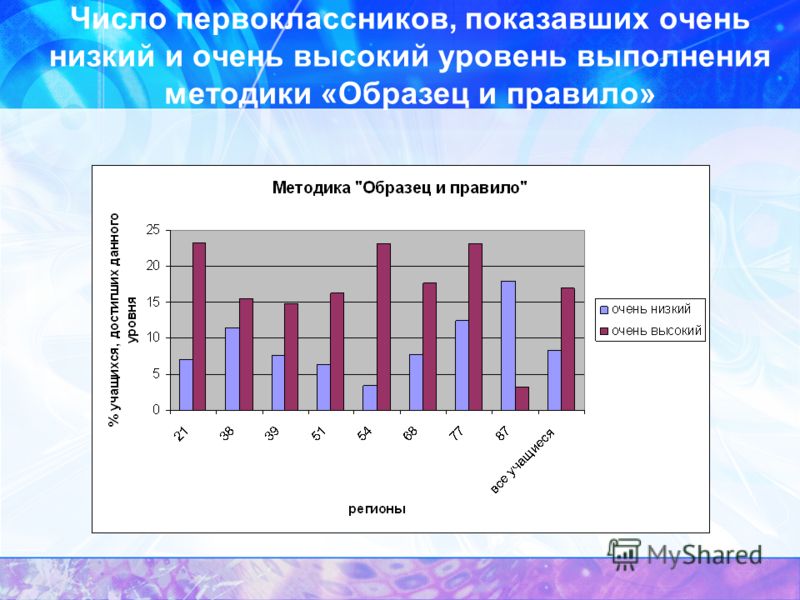 Число первоклассников, показавших очень низкий и очень высокий уровень выполнения методики «Образец и правило»

Методика "Образец и правило"

% учащихся, достигших данного уровня

25
20
15
10
5
0

21
38
39
51
54
68
77
87
все учащиеся

регионы

очень низкий
очень высокий

MyShared